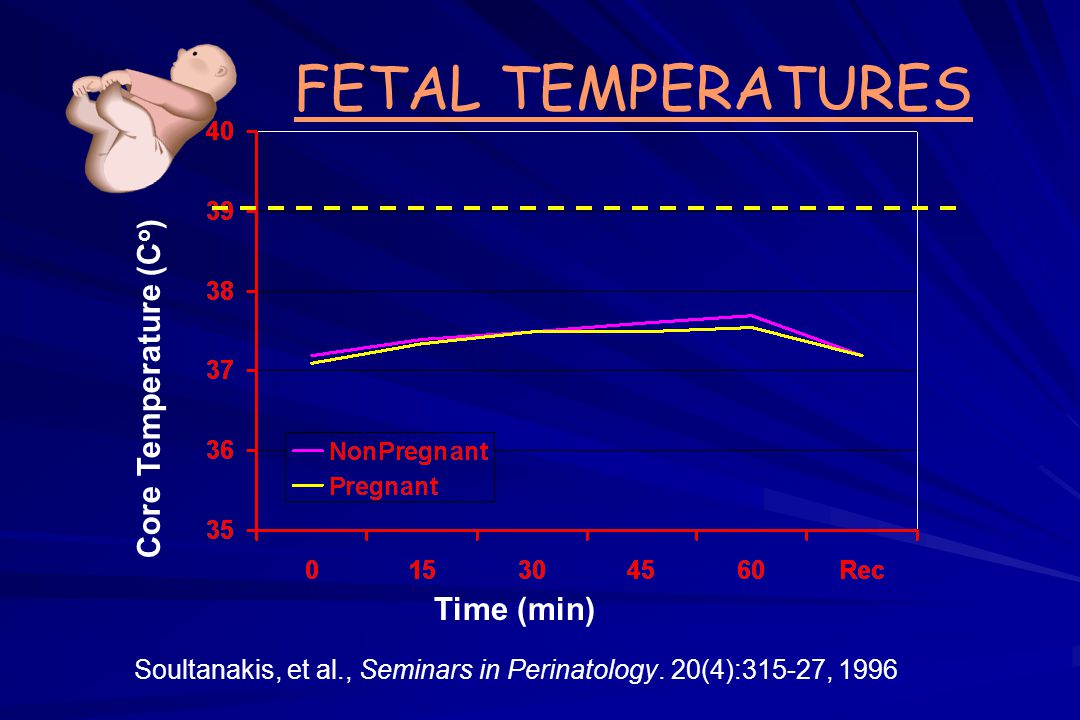 FETAL TEMPERATURES

Core Temperature (C°)

40
39
38
37
36
35

NonPregnant
Pregnant

0 15 30 45 60 Rec

Time (min)

Soultanakis, et al., Seminars in Perinatology. 20(4):315-27, 1996